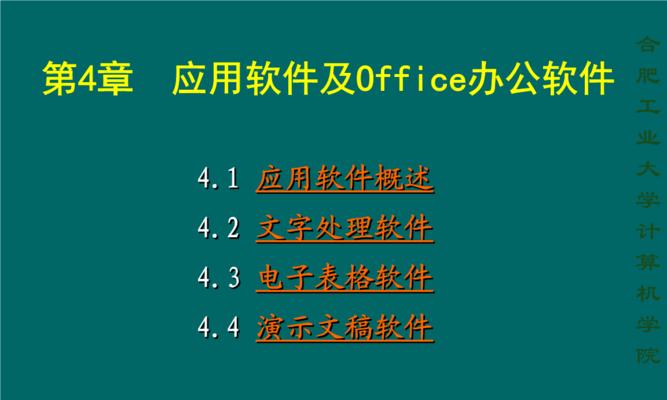 第4章　应用软件及Office办公软件

4.1 应用软件概述

4.2 文字处理软件

4.3 电子表格软件

4.4 演示文稿软件

合肥工业大学计算机学院